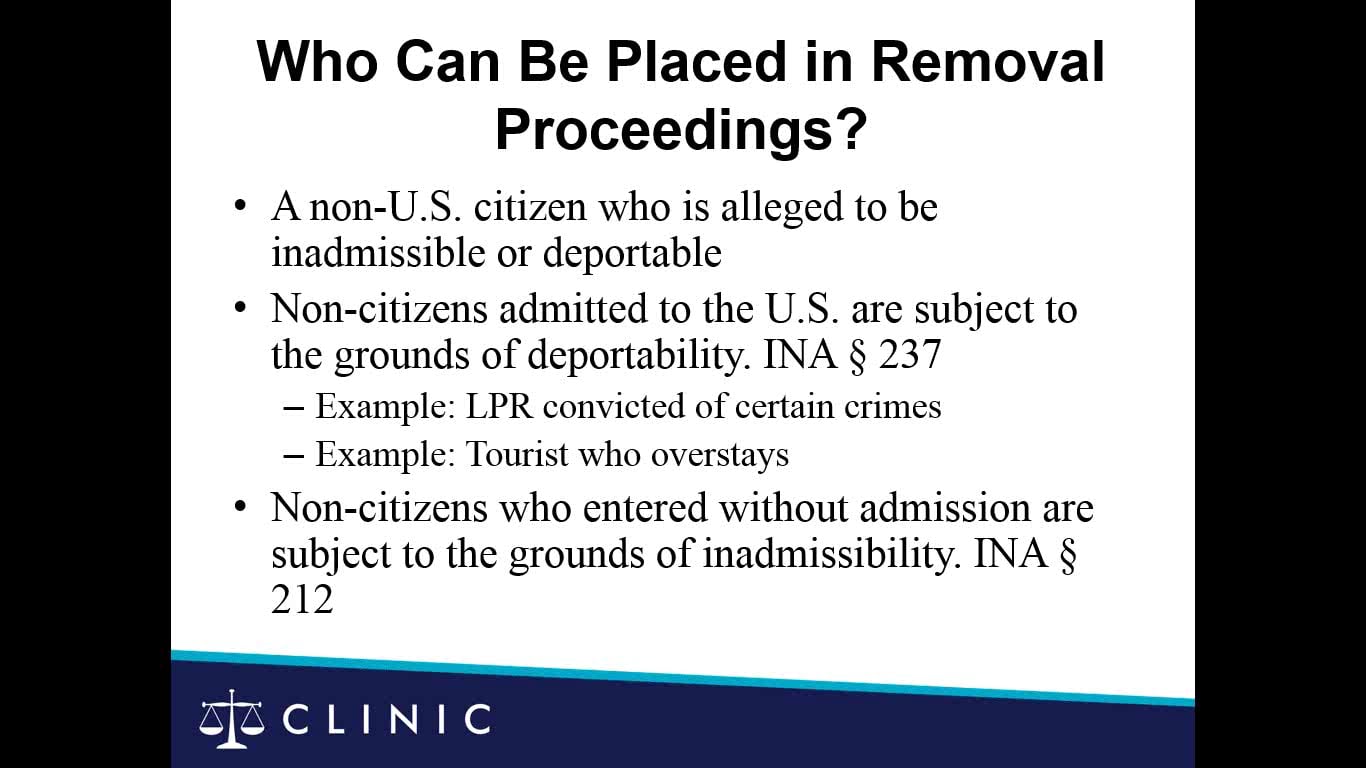 Who Can Be Placed in Removal Proceedings?

• A non-U.S. citizen who is alleged to be inadmissible or deportable
• Non-citizens admitted to the U.S. are subject to the grounds of deportability. INA § 237
– Example: LPR convicted of certain crimes
– Example: Tourist who overstays
• Non-citizens who entered without admission are subject to the grounds of inadmissibility. INA § 212

CLINIC